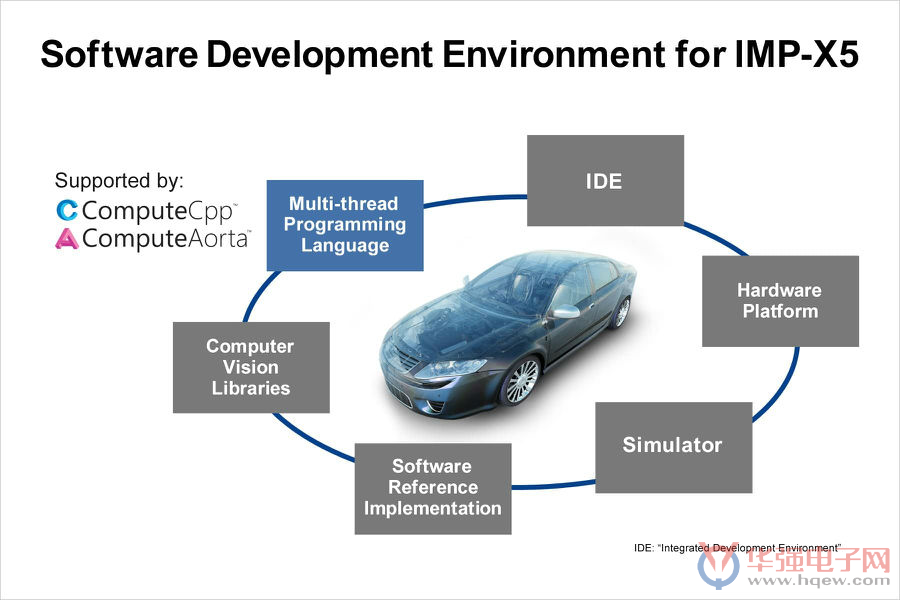 Software Development Environment for IMP-X5

Supported by:
ComputeCpp™
ComputeAorta™

Multi-thread Programming Language

IDE

Hardware Platform

Simulator

Software Reference Implementation

Computer Vision Libraries

IDE: "Integrated Development Environment"

华强电子网
www.hqew.com